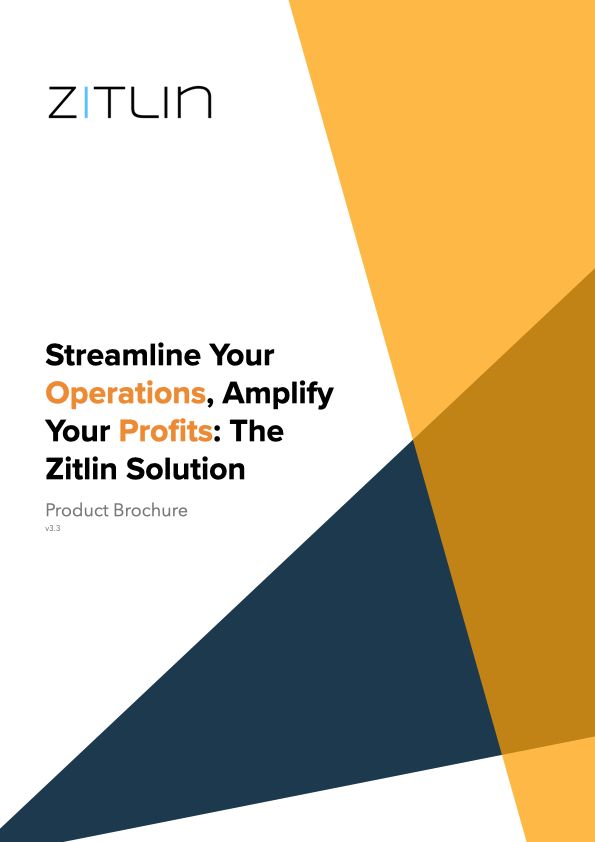 ZITLIN

Streamline Your Operations, Amplify Your Profits: The Zitlin Solution

Product Brochure
v3.3